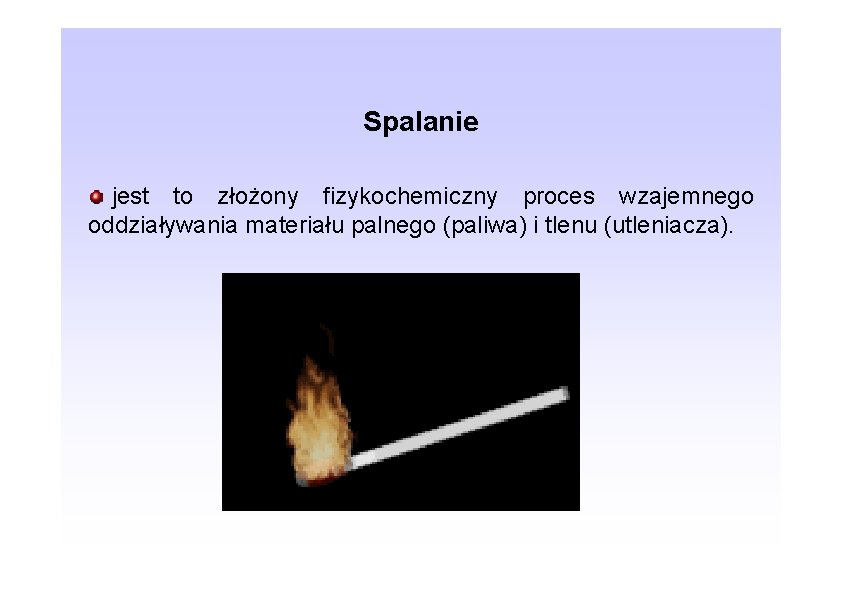 Spalanie

jest to złożony fizykochemiczny proces wzajemnego oddziaływania materiału palnego (paliwa) i tlenu (utleniacza).